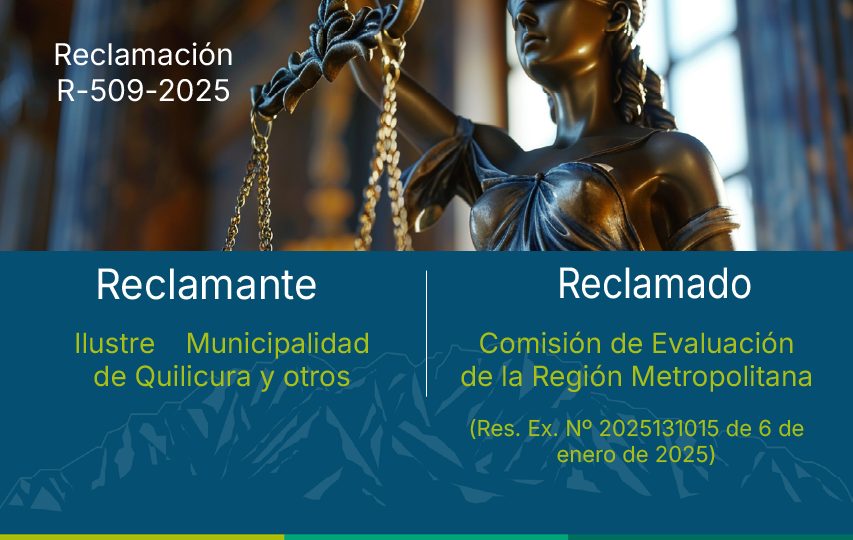 Reclamación
R-509-2025

Reclamante

Ilustre Municipalidad de Quilicura y otros

Reclamado

Comisión de Evaluación de la Región Metropolitana

(Res. Ex. Nº 2025131015 de 6 de enero de 2025)